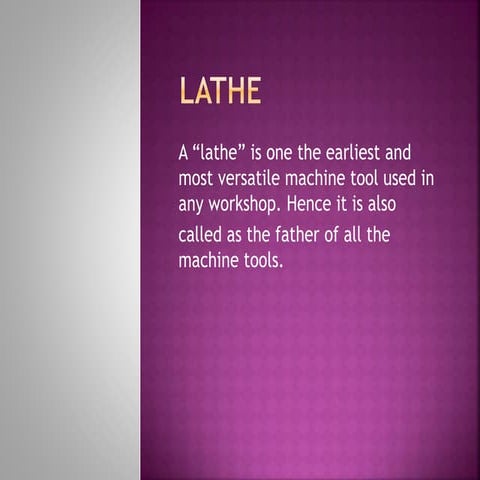 LATHE

A “lathe” is one the earliest and most versatile machine tool used in any workshop. Hence it is also called as the father of all the machine tools.